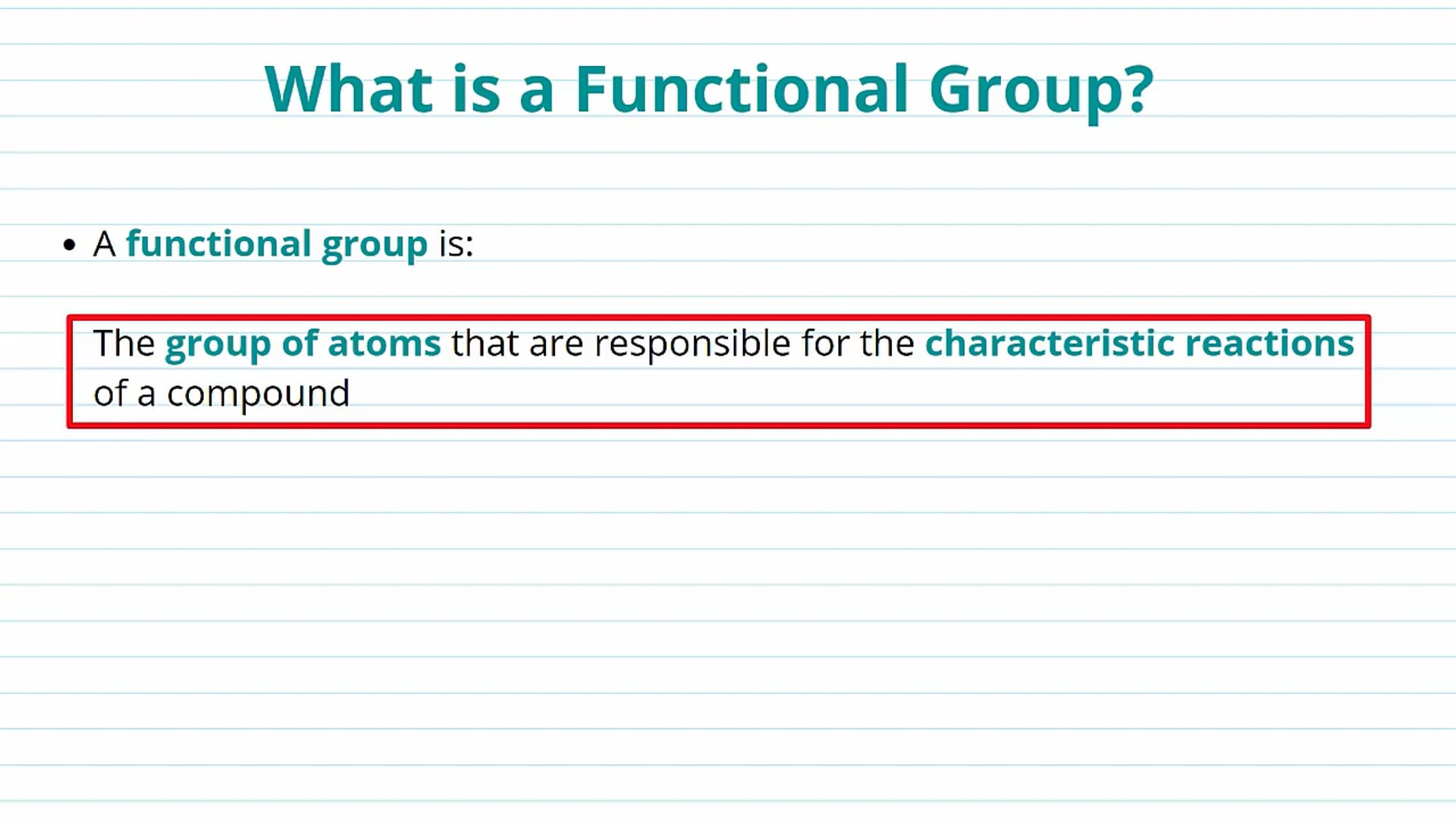 What is a Functional Group?

• A functional group is:

The group of atoms that are responsible for the characteristic reactions of a compound